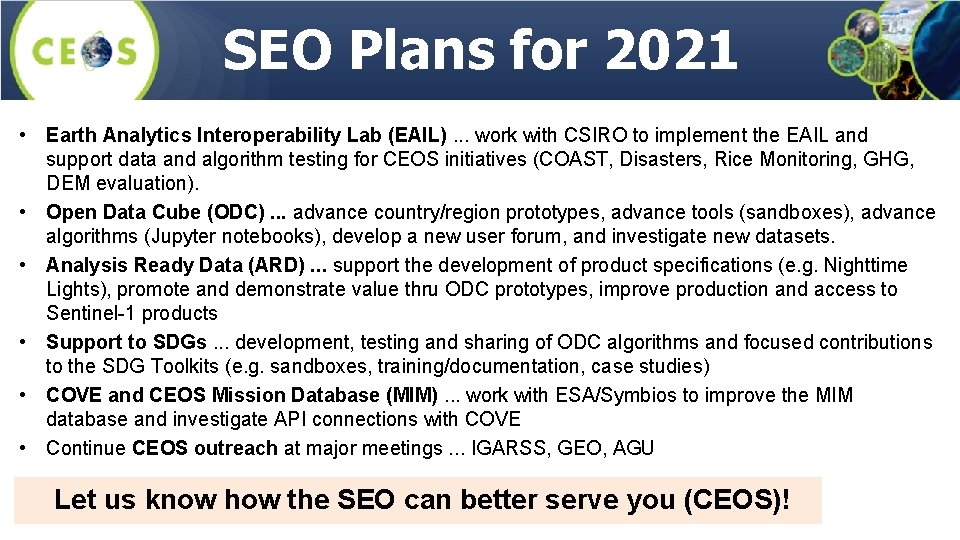 CEOS

SEO Plans for 2021

• Earth Analytics Interoperability Lab (EAIL) ... work with CSIRO to implement the EAIL and support data and algorithm testing for CEOS initiatives (COAST, Disasters, Rice Monitoring, GHG, DEM evaluation).
• Open Data Cube (ODC) ... advance country/region prototypes, advance tools (sandboxes), advance algorithms (Jupyter notebooks), develop a new user forum, and investigate new datasets.
• Analysis Ready Data (ARD) ... support the development of product specifications (e.g. Nighttime Lights), promote and demonstrate value thru ODC prototypes, improve production and access to Sentinel-1 products
• Support to SDGs ... development, testing and sharing of ODC algorithms and focused contributions to the SDG Toolkits (e.g. sandboxes, training/documentation, case studies)
• COVE and CEOS Mission Database (MIM) ... work with ESA/Symbios to improve the MIM database and investigate API connections with COVE
• Continue CEOS outreach at major meetings ... IGARSS, GEO, AGU

Let us know how the SEO can better serve you (CEOS)!